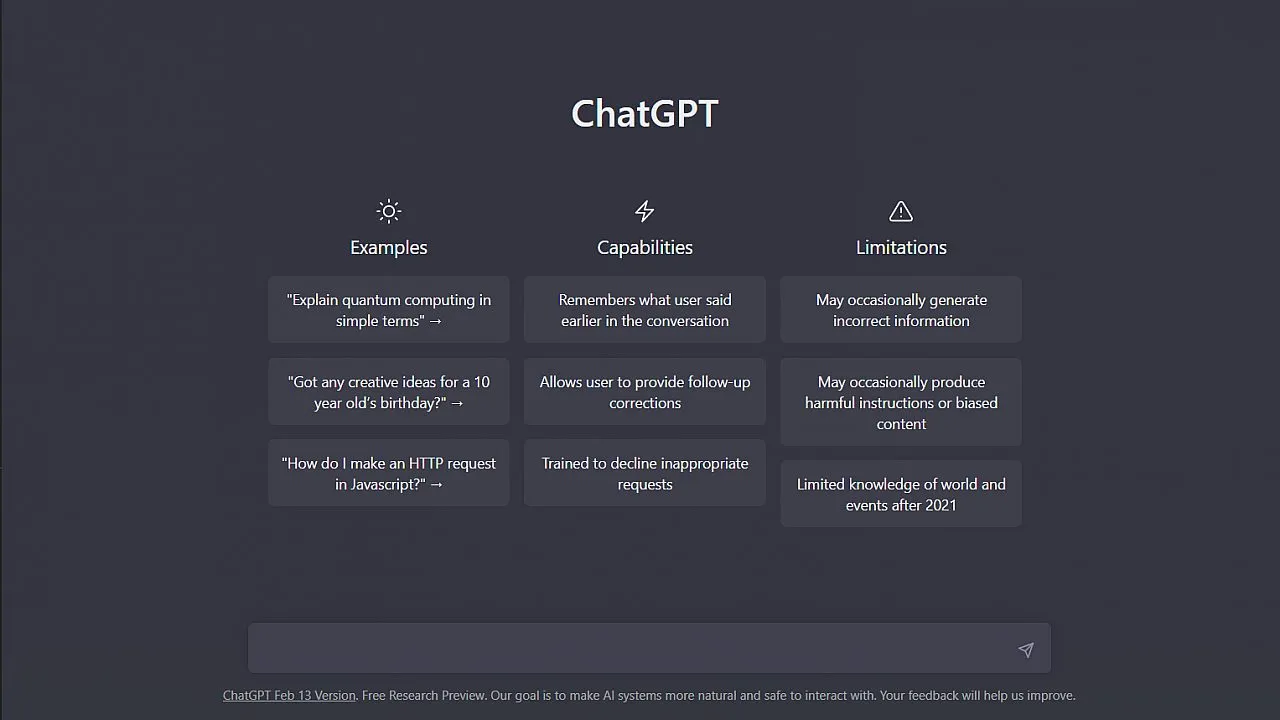 ChatGPT

Examples

"Explain quantum computing in simple terms" →

"Got any creative ideas for a 10 year old's birthday?" →

"How do I make an HTTP request in Javascript?" →

Capabilities

Remembers what user said earlier in the conversation

Allows user to provide follow-up corrections

Trained to decline inappropriate requests

Limitations

May occasionally generate incorrect information

May occasionally produce harmful instructions or biased content

Limited knowledge of world and events after 2021

ChatGPT Feb 13 Version. Free Research Preview. Our goal is to make AI systems more natural and safe to interact with. Your feedback will help us improve.